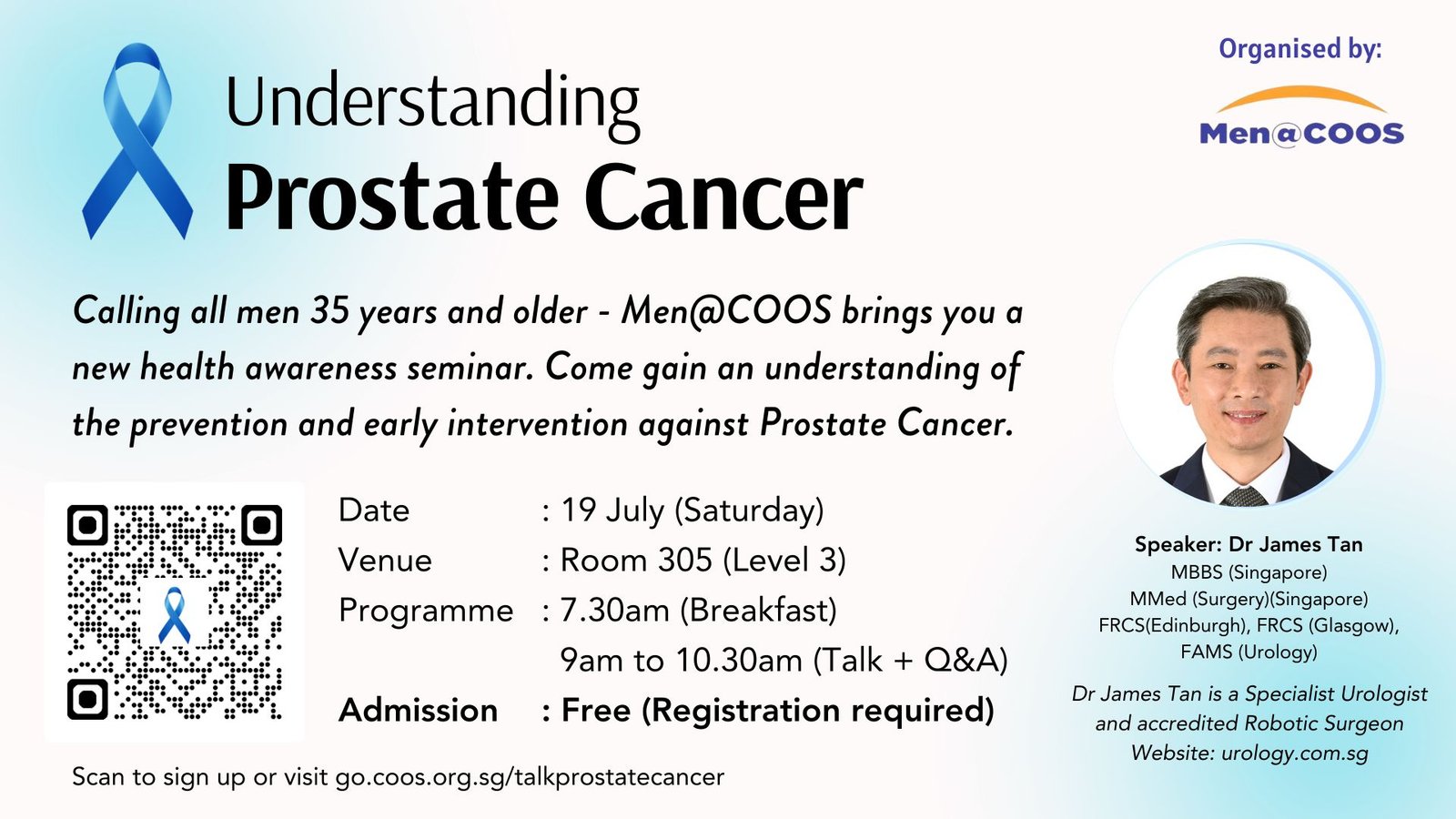 Understanding
Prostate Cancer

Organised by:
Men@COOS

Calling all men 35 years and older - Men@COOS brings you a new health awareness seminar. Come gain an understanding of the prevention and early intervention against Prostate Cancer.

Date : 19 July (Saturday)
Venue : Room 305 (Level 3)
Programme : 7.30am (Breakfast)
9am to 10.30am (Talk + Q&A)
Admission : Free (Registration required)

Scan to sign up or visit go.coos.org.sg/talkprostatecancer

Speaker: Dr James Tan
MBBS (Singapore)
MMed (Surgery)(Singapore)
FRCS(Edinburgh), FRCS (Glasgow),
FAMS (Urology)

Dr James Tan is a Specialist Urologist and accredited Robotic Surgeon
Website: urology.com.sg